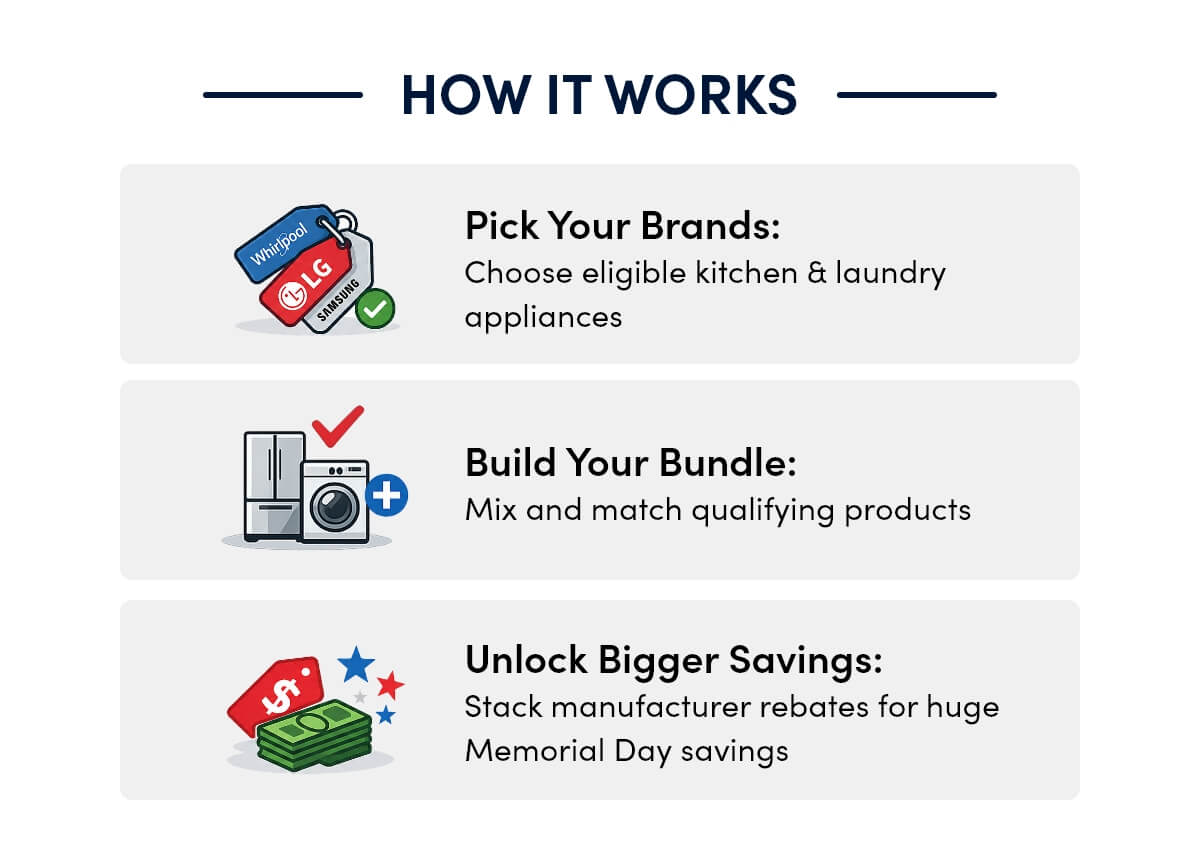 HOW IT WORKS

Whirlpool
LG
SAMSUNG

Pick Your Brands:
Choose eligible kitchen & laundry appliances

Build Your Bundle:
Mix and match qualifying products

$

Unlock Bigger Savings:
Stack manufacturer rebates for huge Memorial Day savings